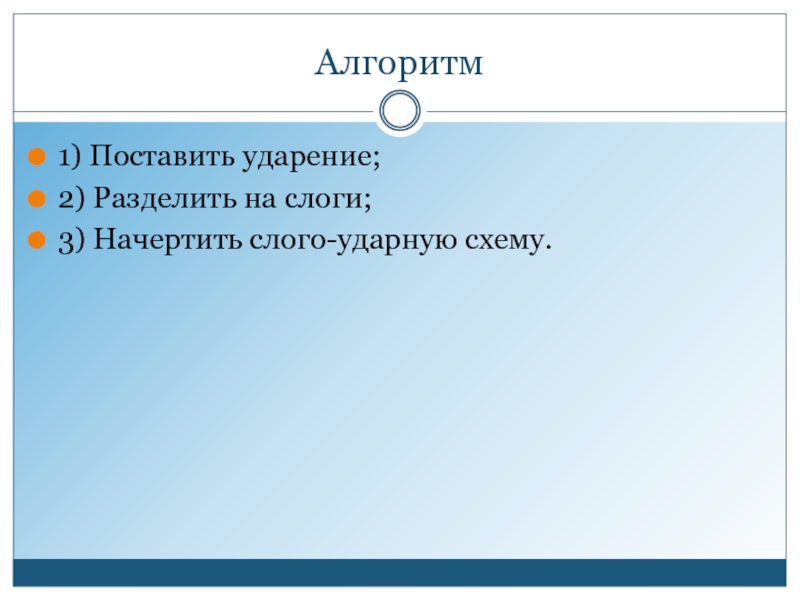 Алгоритм

1) Поставить ударение;

2) Разделить на слоги;

3) Начертить слого-ударную схему.